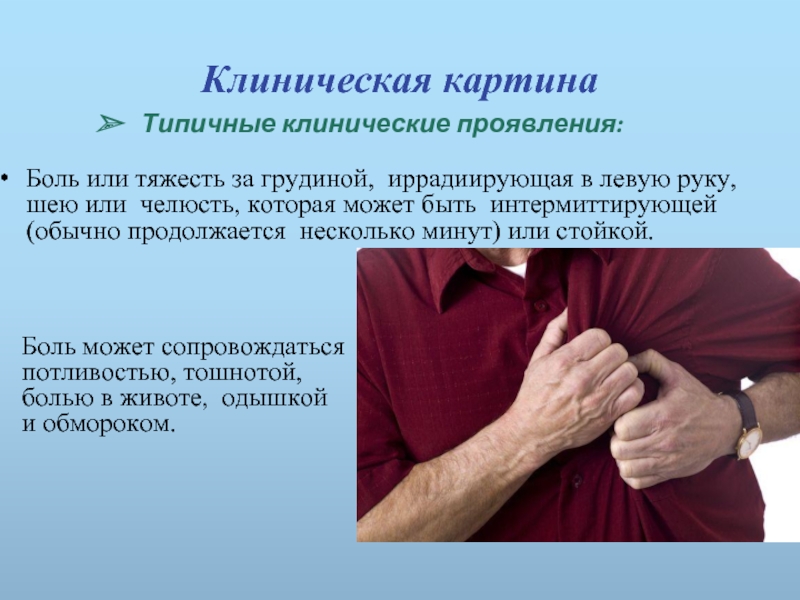 Клиническая картина

➢ Типичные клинические проявления:

• Боль или тяжесть за грудиной, иррадиирующая в левую руку, шею или челюсть, которая может быть интермиттирующей (обычно продолжается несколько минут) или стойкой.

Боль может сопровождаться потливостью, тошнотой, болью в животе, одышкой и обмороком.